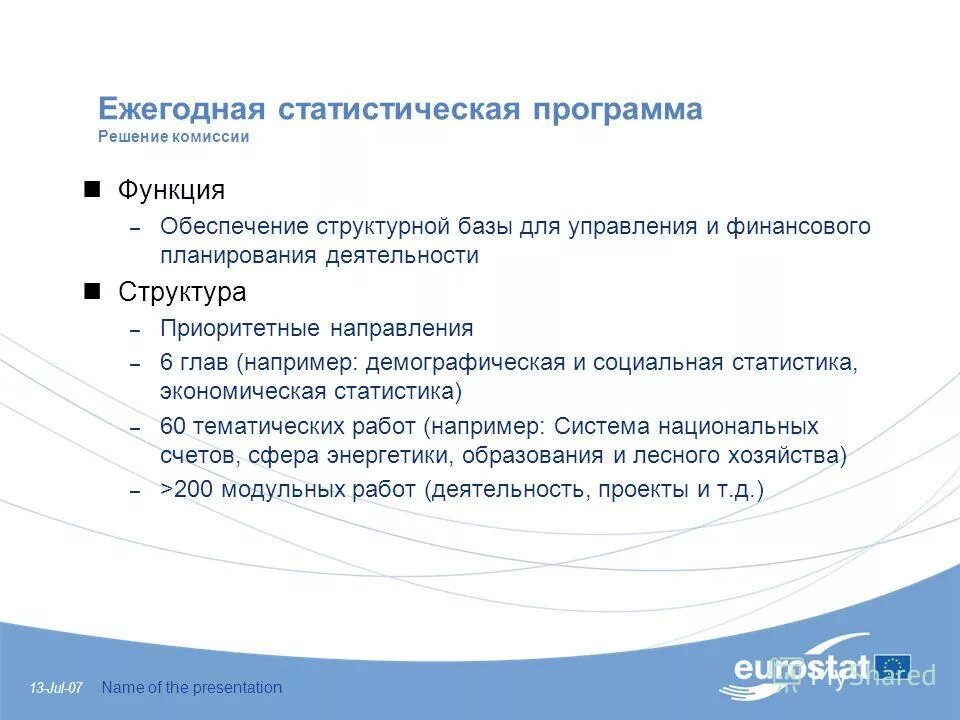 Ежегодная статистическая программа
Решение комиссии

■ Функция
– Обеспечение структурной базы для управления и финансового планирования деятельности

■ Структура
– Приоритетные направления
– 6 глав (например: демографическая и социальная статистика, экономическая статистика)
– 60 тематических работ (например: Система национальных счетов, сфера энергетики, образования и лесного хозяйства)
– >200 модульных работ (деятельность, проекты и т.д.)

13-Jul-07 Name of the presentation

eurostat

MyShared